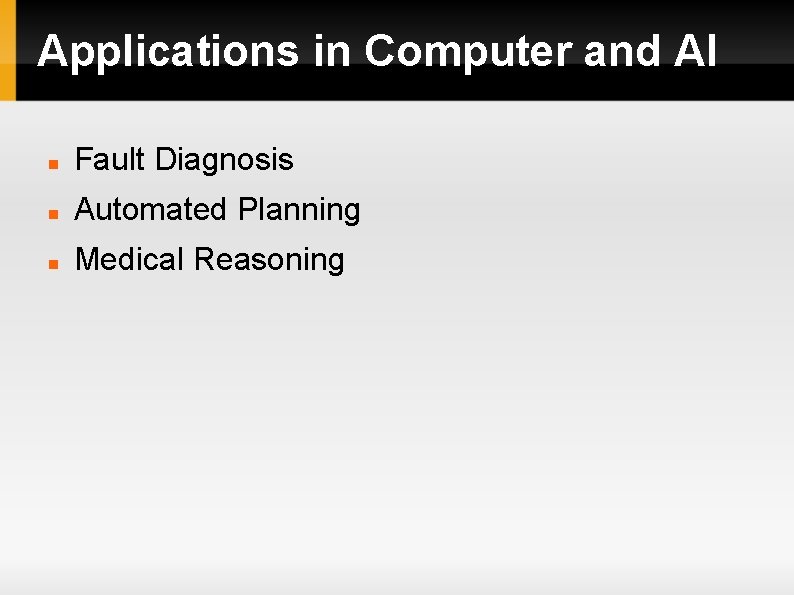 Applications in Computer and AI

- Fault Diagnosis
- Automated Planning
- Medical Reasoning